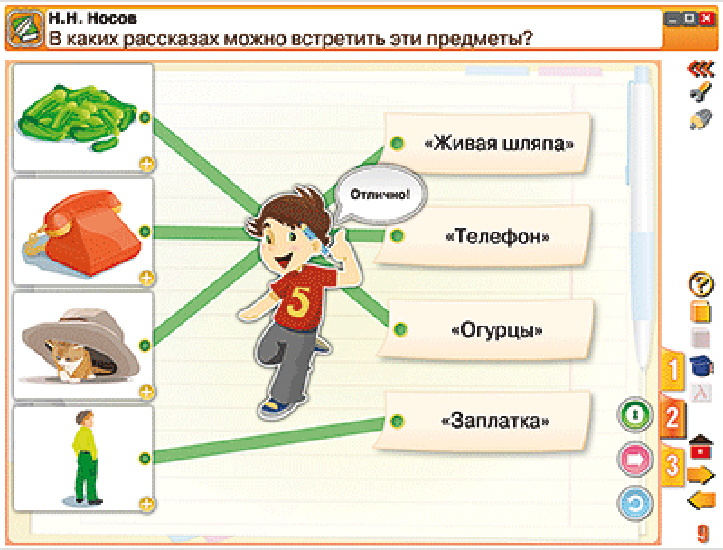 Н.Н. Носов
В каких рассказах можно встретить эти предметы?

«Живая шляпа»

Отлично!

«Телефон»

5

«Огурцы»

«Заплатка»

1
2
3

9